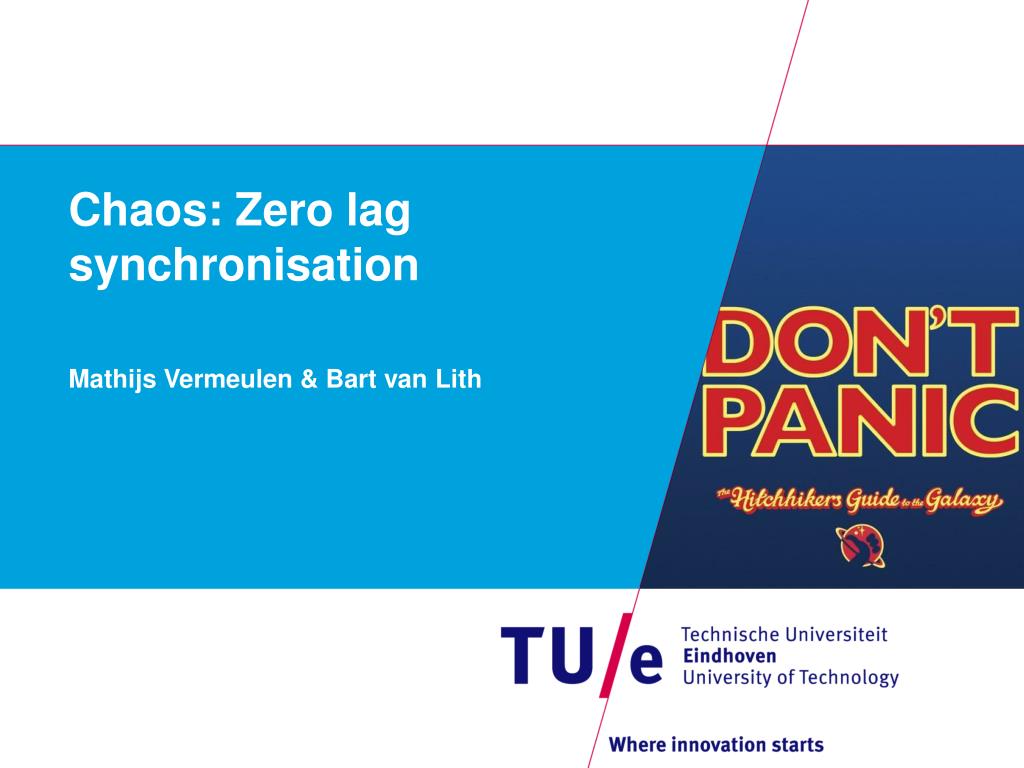 Chaos: Zero lag synchronisation

Mathijs Vermeulen & Bart van Lith

DON'T PANIC

The Hitchhikers Guide to the Galaxy

TU/e Technische Universiteit Eindhoven University of Technology

Where innovation starts